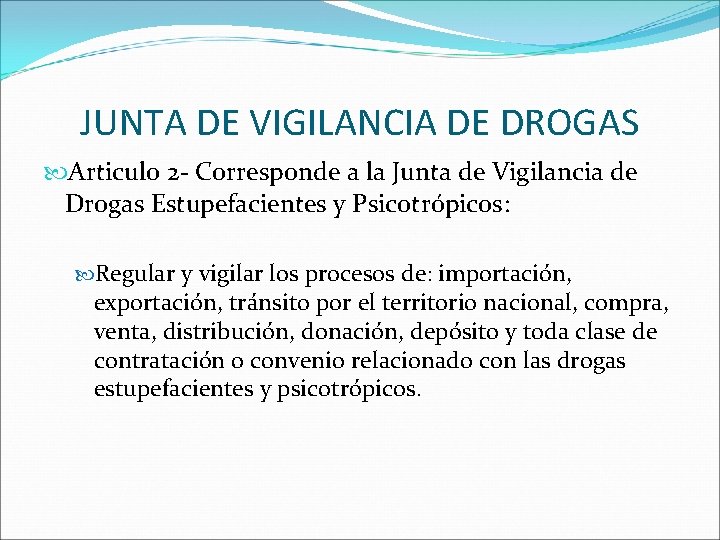 JUNTA DE VIGILANCIA DE DROGAS

Articulo 2- Corresponde a la Junta de Vigilancia de Drogas Estupefacientes y Psicotrópicos:

Regular y vigilar los procesos de: importación, exportación, tránsito por el territorio nacional, compra, venta, distribución, donación, depósito y toda clase de contratación o convenio relacionado con las drogas estupefacientes y psicotrópicos.